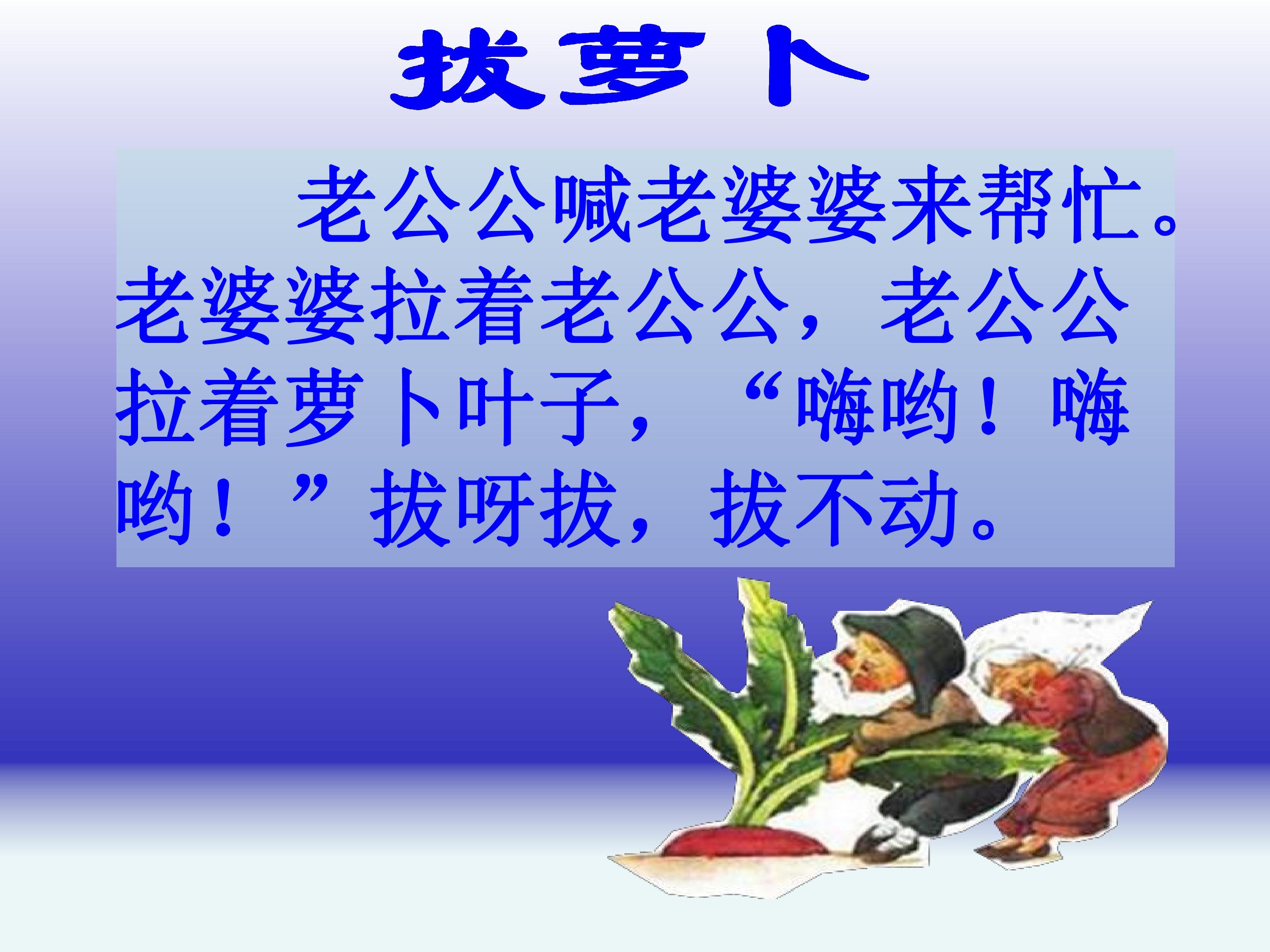 拔萝卜

老公公喊老婆婆来帮忙。老婆婆拉着老公公，老公公拉着萝卜叶子，“嗨哟！嗨哟！”拔呀拔，拔不动。